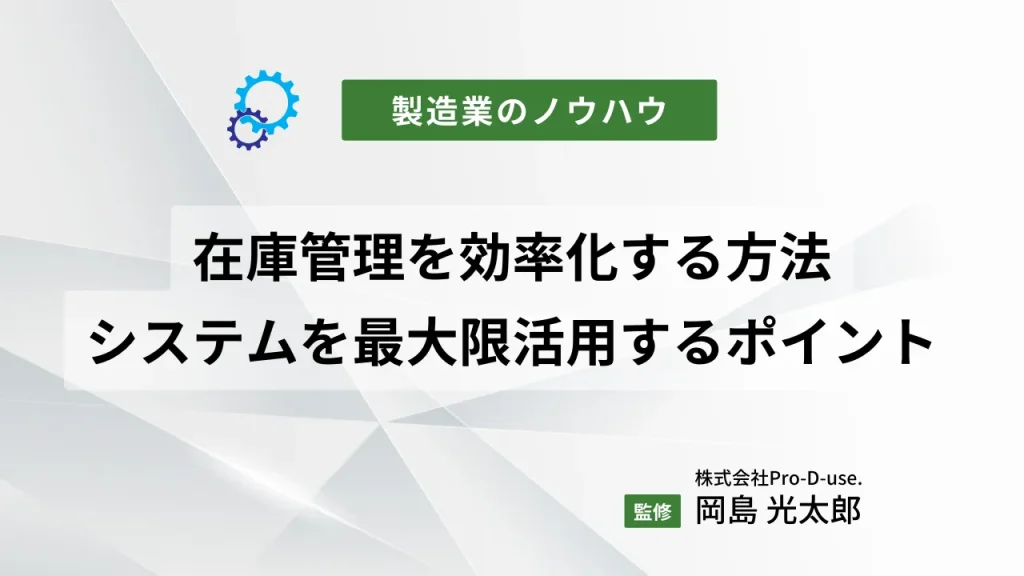 製造業のノウハウ

在庫管理を効率化する方法
システムを最大限活用するポイント

株式会社Pro-D-use.
監修 岡島 光太郎